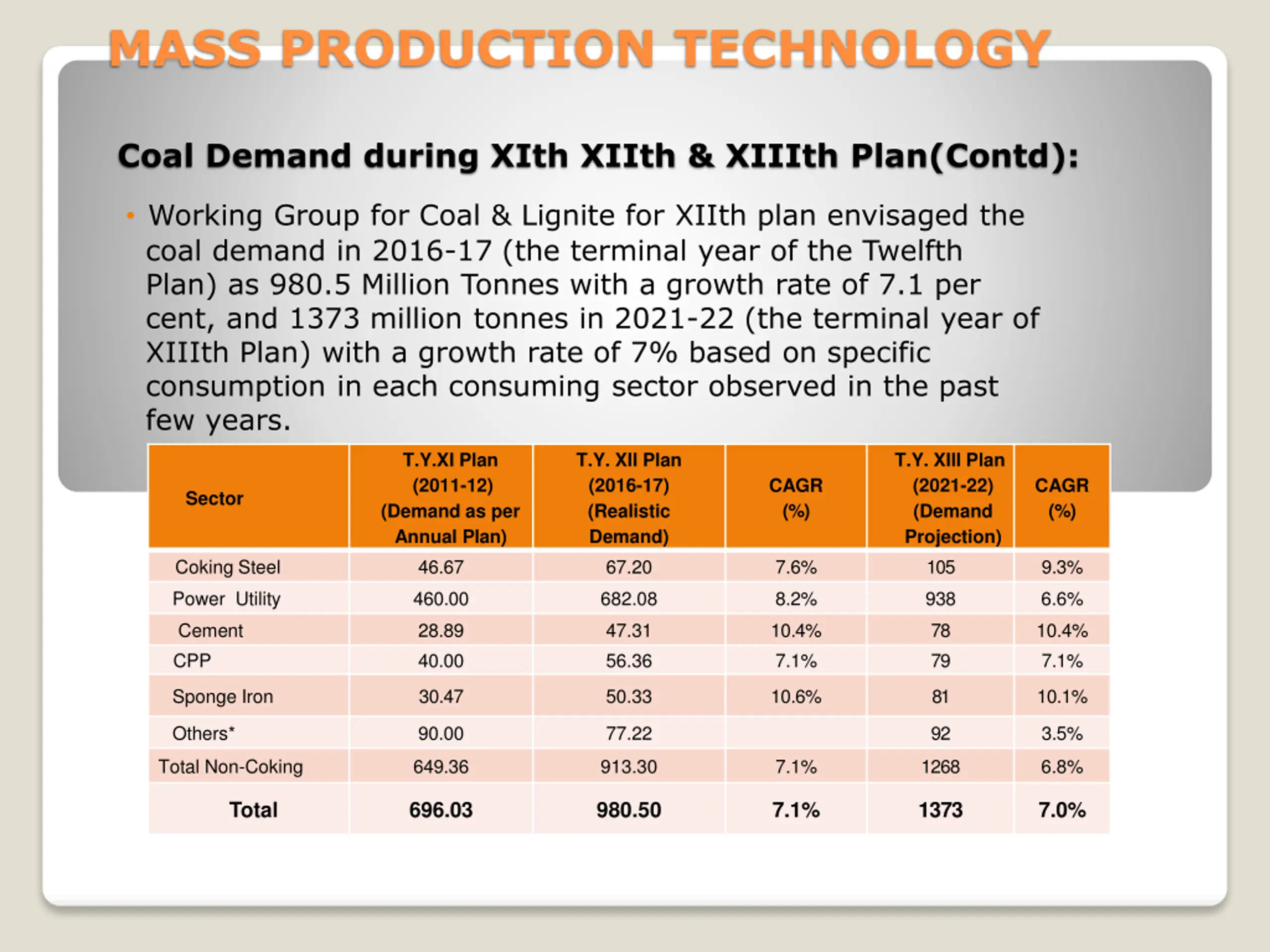 MASS PRODUCTION TECHNOLOGY

Coal Demand during XIth XIIth & XIIIth Plan(Contd):

• Working Group for Coal & Lignite for XIIth plan envisaged the coal demand in 2016-17 (the terminal year of the Twelfth Plan) as 980.5 Million Tonnes with a growth rate of 7.1 per cent, and 1373 million tonnes in 2021-22 (the terminal year of XIIIth Plan) with a growth rate of 7% based on specific consumption in each consuming sector observed in the past few years.

| Sector | T.Y.XI Plan (2011-12) (Demand as per Annual Plan) | T.Y. XII Plan (2016-17) (Realistic Demand) | CAGR (%) | T.Y. XIII Plan (2021-22) (Demand Projection) | CAGR (%) |
|---|---|---|---|---|---|
| Coking Steel | 46.67 | 67.20 | 7.6% | 105 | 9.3% |
| Power Utility | 460.00 | 682.08 | 8.2% | 938 | 6.6% |
| Cement | 28.89 | 47.31 | 10.4% | 78 | 10.4% |
| CPP | 40.00 | 56.36 | 7.1% | 79 | 7.1% |
| Sponge Iron | 30.47 | 50.33 | 10.6% | 81 | 10.1% |
| Others* | 90.00 | 77.22 | | 92 | 3.5% |
| Total Non-Coking | 649.36 | 913.30 | 7.1% | 1268 | 6.8% |
| Total | 696.03 | 980.50 | 7.1% | 1373 | 7.0% |